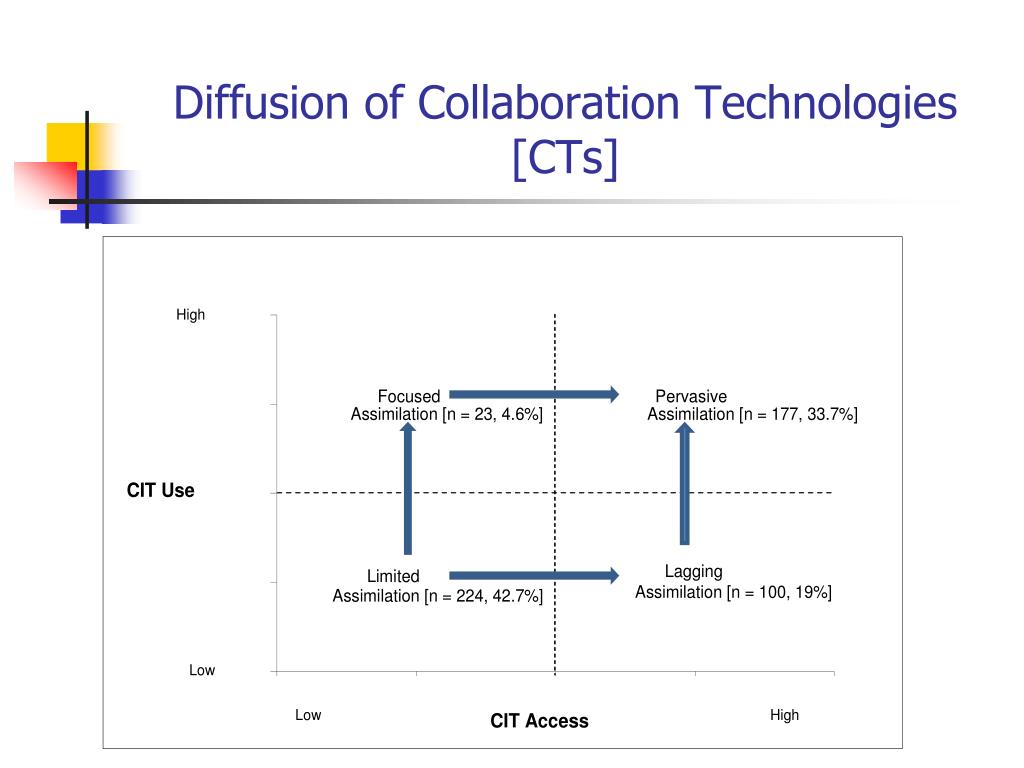 Diffusion of Collaboration Technologies [CTs]

High

Focused Assimilation [n = 23, 4.6%]

Pervasive Assimilation [n = 177, 33.7%]

CIT Use

Limited Assimilation [n = 224, 42.7%]

Lagging Assimilation [n = 100, 19%]

Low

Low

CIT Access

High